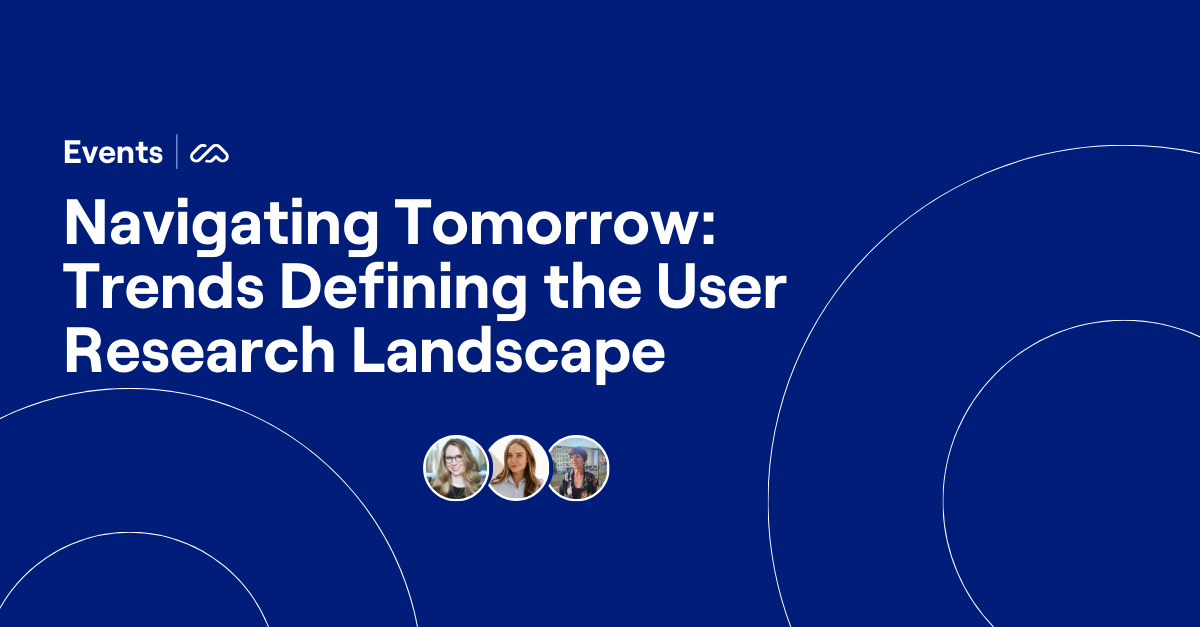 Events

Navigating Tomorrow: Trends Defining the User Research Landscape